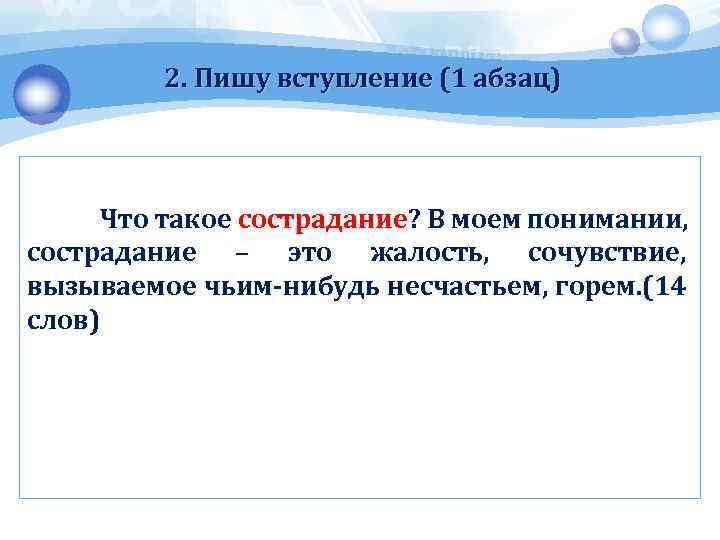 2. Пишу вступление (1 абзац)

Что такое сострадание? В моем понимании, сострадание – это жалость, сочувствие, вызываемое чьим-нибудь несчастьем, горем.(14 слов)